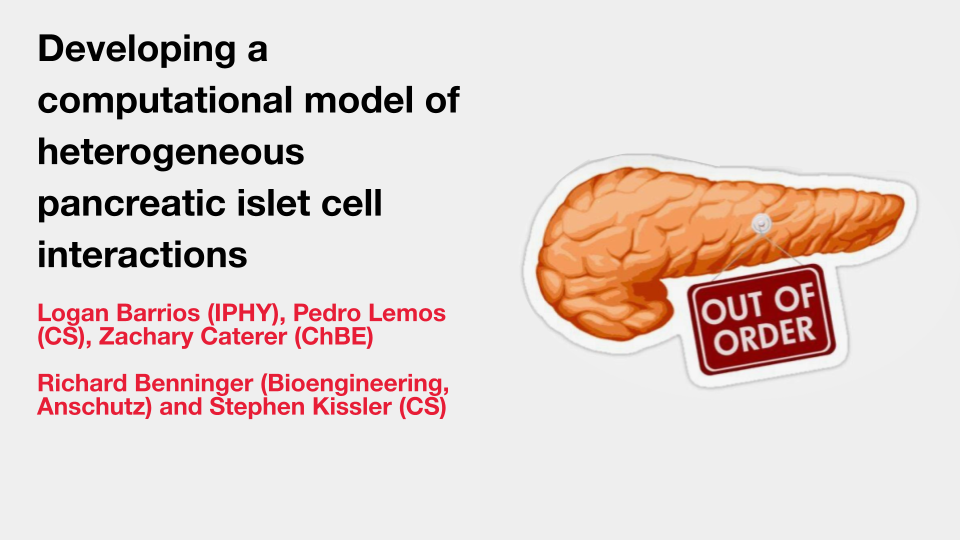 Developing a computational model of heterogeneous pancreatic islet cell interactions

Logan Barrios (IPHY), Pedro Lemos (CS), Zachary Caterer (ChBE)

Richard Benninger (Bioengineering, Anschutz) and Stephen Kissler (CS)

OUT OF ORDER